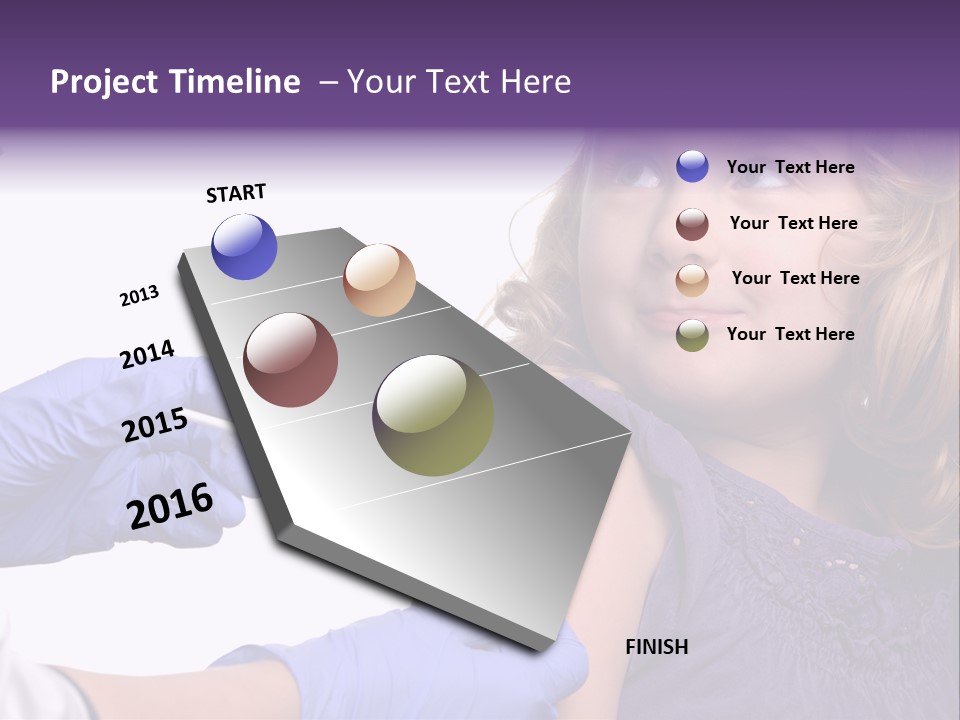 Project Timeline – Your Text Here

START

2013

2014

2015

2016

FINISH

Your Text Here

Your Text Here

Your Text Here

Your Text Here